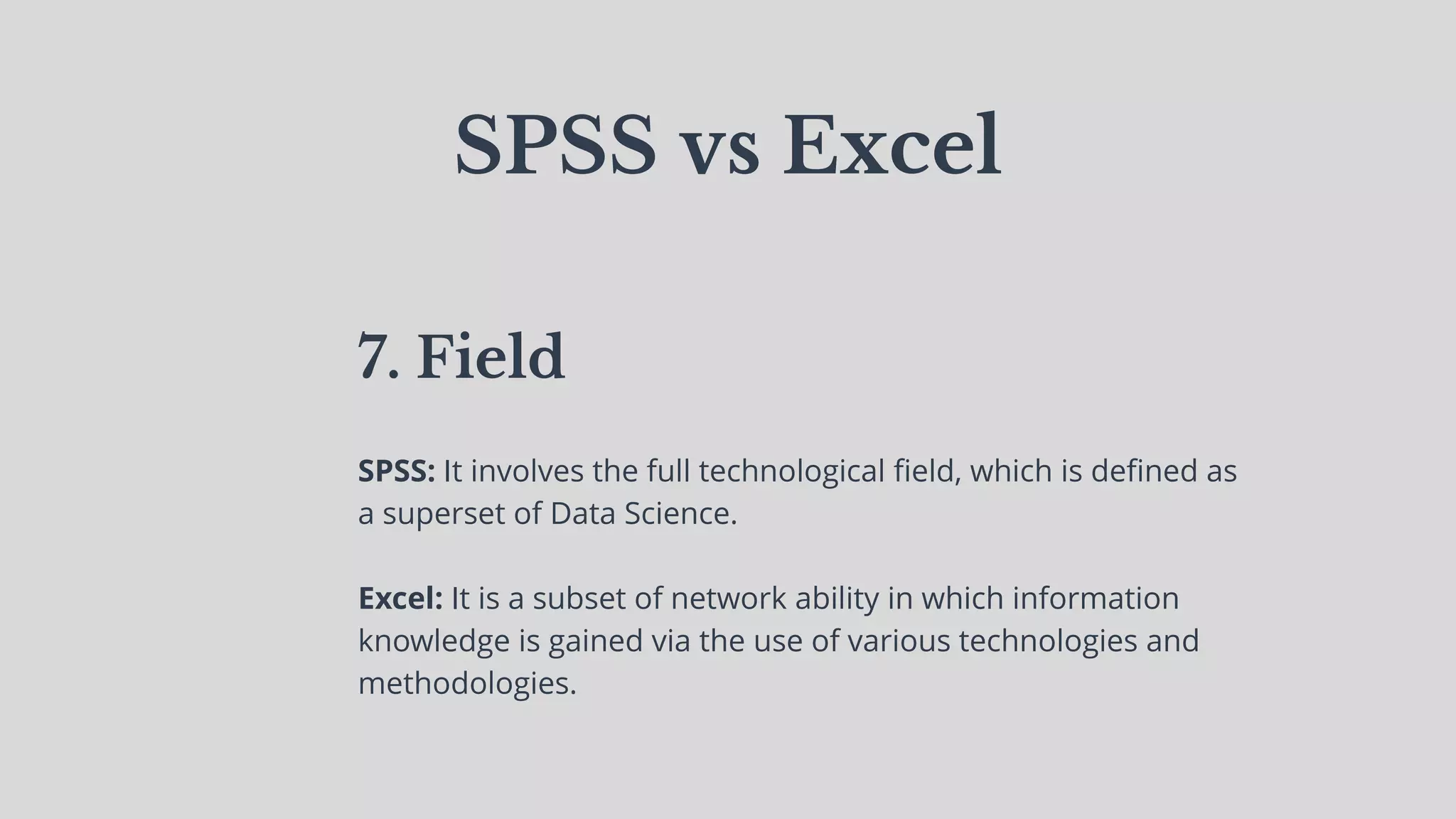 SPSS vs Excel

7. Field

SPSS: It involves the full technological field, which is defined as a superset of Data Science.

Excel: It is a subset of network ability in which information knowledge is gained via the use of various technologies and methodologies.